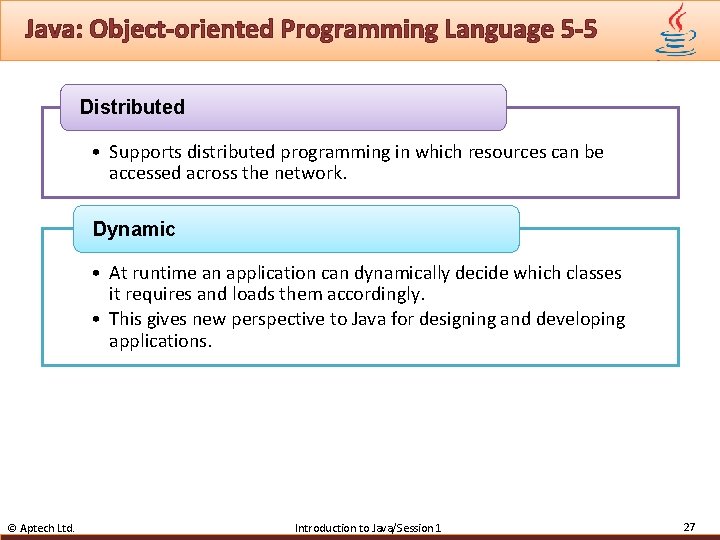 Java: Object-oriented Programming Language 5-5

Distributed

• Supports distributed programming in which resources can be accessed across the network.

Dynamic

• At runtime an application can dynamically decide which classes it requires and loads them accordingly.
• This gives new perspective to Java for designing and developing applications.

© Aptech Ltd. Introduction to Java/Session 1 27